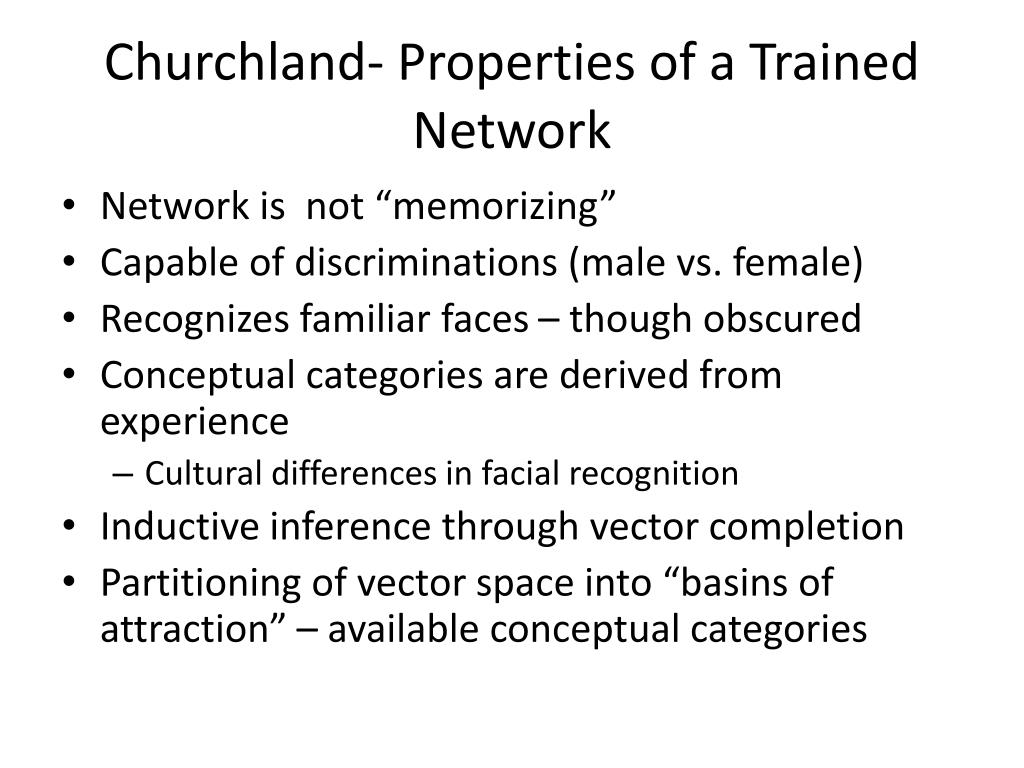 Churchland- Properties of a Trained Network

• Network is  not “memorizing”
• Capable of discriminations (male vs. female)
• Recognizes familiar faces – though obscured
• Conceptual categories are derived from experience
  – Cultural differences in facial recognition
• Inductive inference through vector completion
• Partitioning of vector space into “basins of attraction” – available conceptual categories